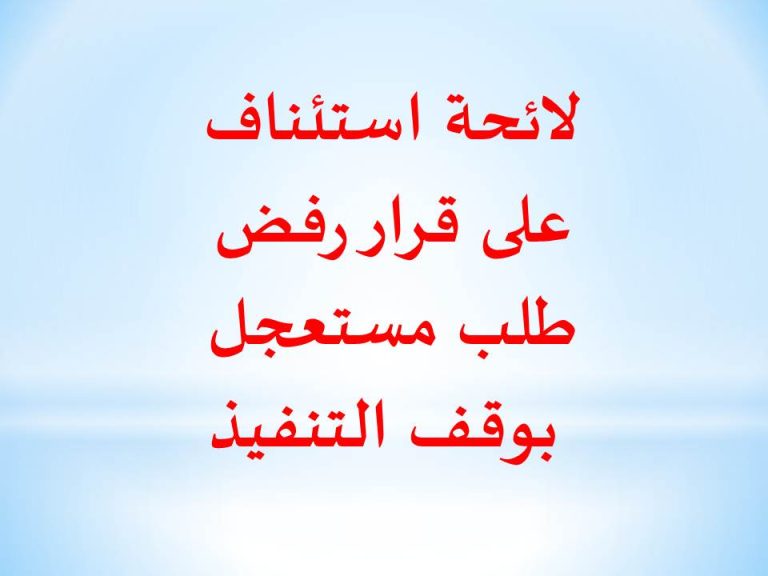 لائحة استئناف
على قرار رفض
طلب مستعجل
بوقف التنفيذ